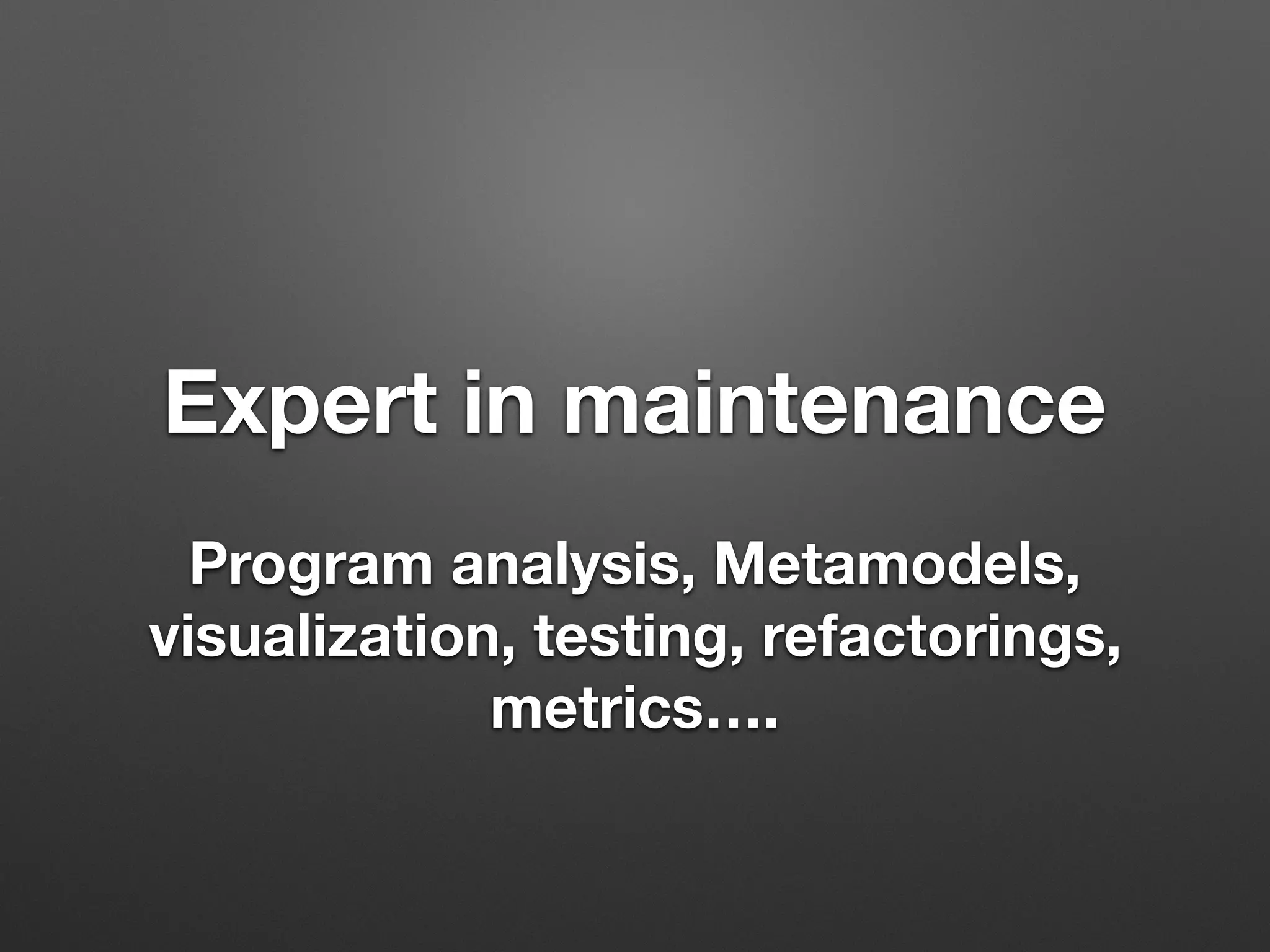 Expert in maintenance

Program analysis, Metamodels, visualization, testing, refactorings, metrics….